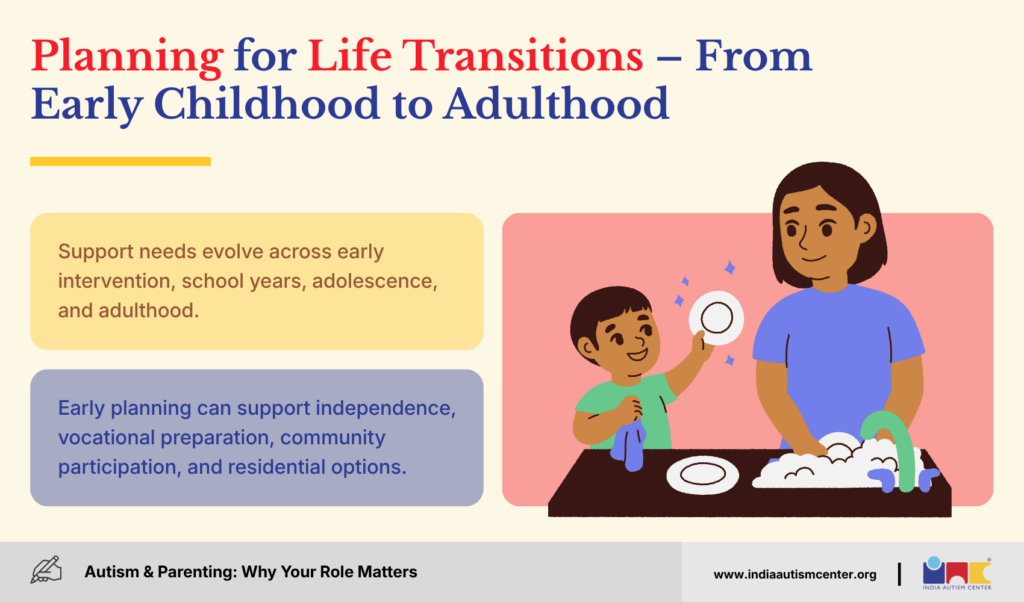 Planning for Life Transitions – From Early Childhood to Adulthood

Support needs evolve across early intervention, school years, adolescence, and adulthood.

Early planning can support independence, vocational preparation, community participation, and residential options.

Autism & Parenting: Why Your Role Matters

www.indiaautismcenter.org

INDIA AUTISM CENTER